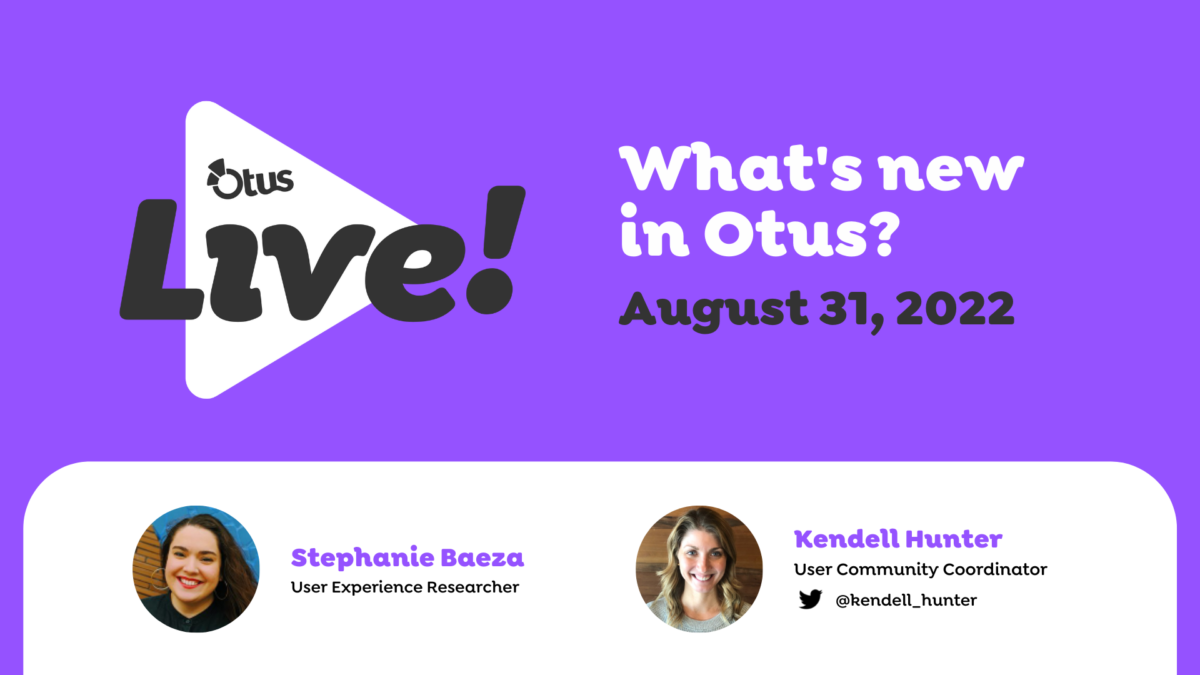 Otus
Live!

What's new in Otus?

August 31, 2022

Stephanie Baeza
User Experience Researcher

Kendell Hunter
User Community Coordinator
@kendell_hunter